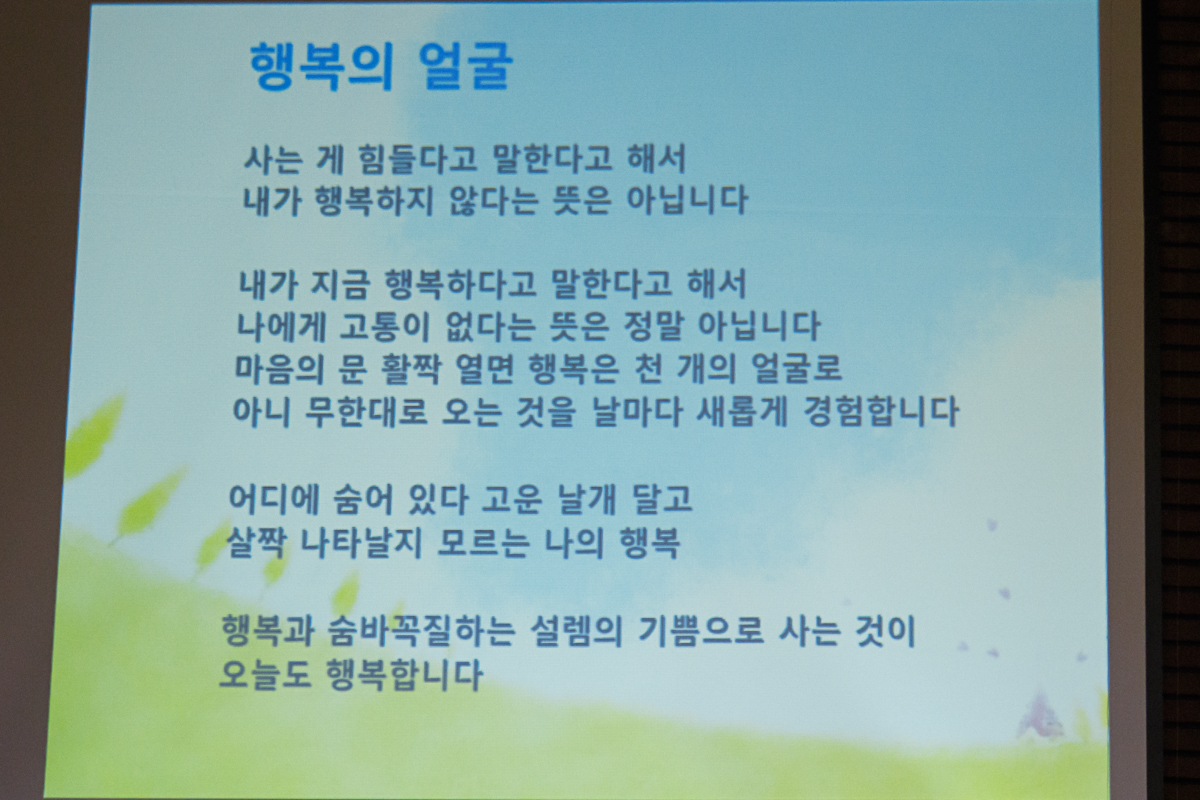 행복의 얼굴

사는 게 힘들다고 말한다고 해서
내가 행복하지 않다는 뜻은 아닙니다

내가 지금 행복하다고 말한다고 해서
나에게 고통이 없다는 뜻은 정말 아닙니다
마음의 문 활짝 열면 행복은 천 개의 얼굴로
아니 무한대로 오는 것을 날마다 새롭게 경험합니다

어디에 숨어 있다 고운 날개 달고
살짝 나타날지 모르는 나의 행복

행복과 숨바꼭질하는 설렘의 기쁨으로 사는 것이
오늘도 행복합니다